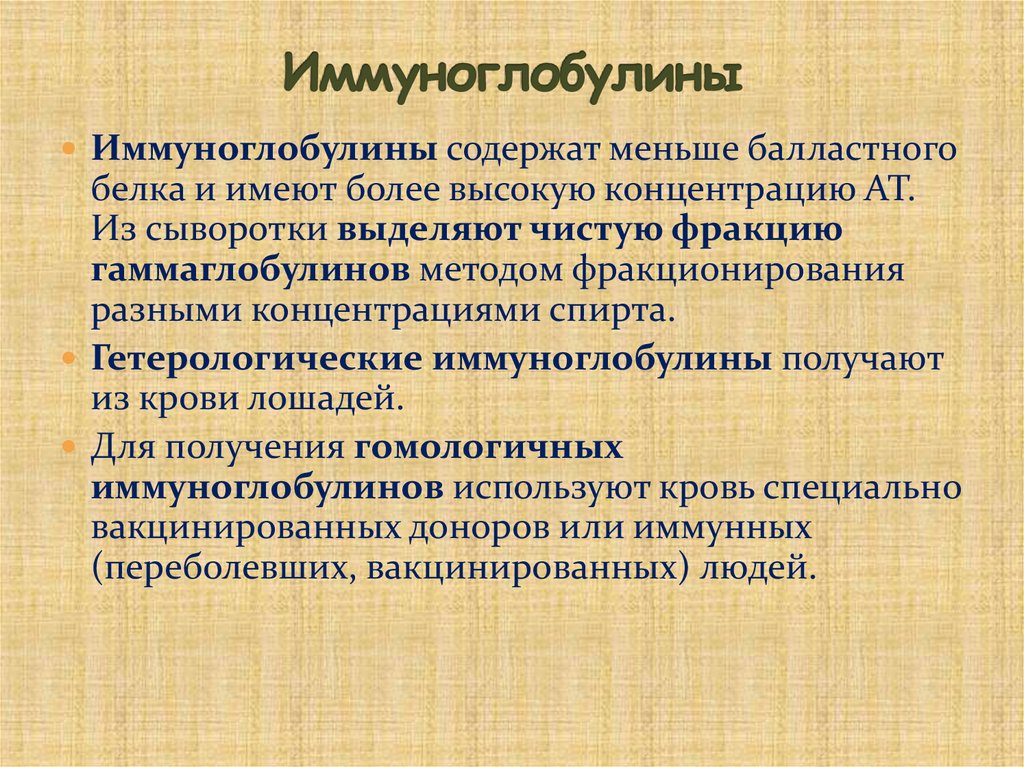 Иммуноглобулины

Иммуноглобулины содержат меньше балластного белка и имеют более высокую концентрацию АТ. Из сыворотки выделяют чистую фракцию гаммаглобулинов методом фракционирования разными концентрациями спирта.

Гетерологические иммуноглобулины получают из крови лошадей.

Для получения гомологичных иммуноглобулинов используют кровь специально вакцинированных доноров или иммунных (переболевших, вакцинированных) людей.